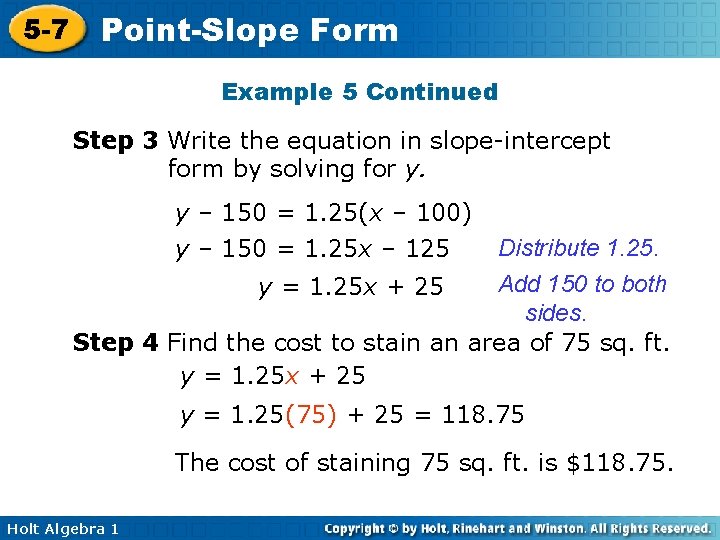 5-7 Point-Slope Form

Example 5 Continued

Step 3 Write the equation in slope-intercept form by solving for $y$.

$y - 150 = 1.25(x - 100)$

$y - 150 = 1.25x - 125$ Distribute 1.25.

$y = 1.25x + 25$ Add 150 to both sides.

Step 4 Find the cost to stain an area of 75 sq. ft.

$y = 1.25x + 25$

$y = 1.25(75) + 25 = 118.75$

The cost of staining 75 sq. ft. is \$118.75.

Holt Algebra 1

Copyright © by Holt, Rinehart and Winston. All Rights Reserved.